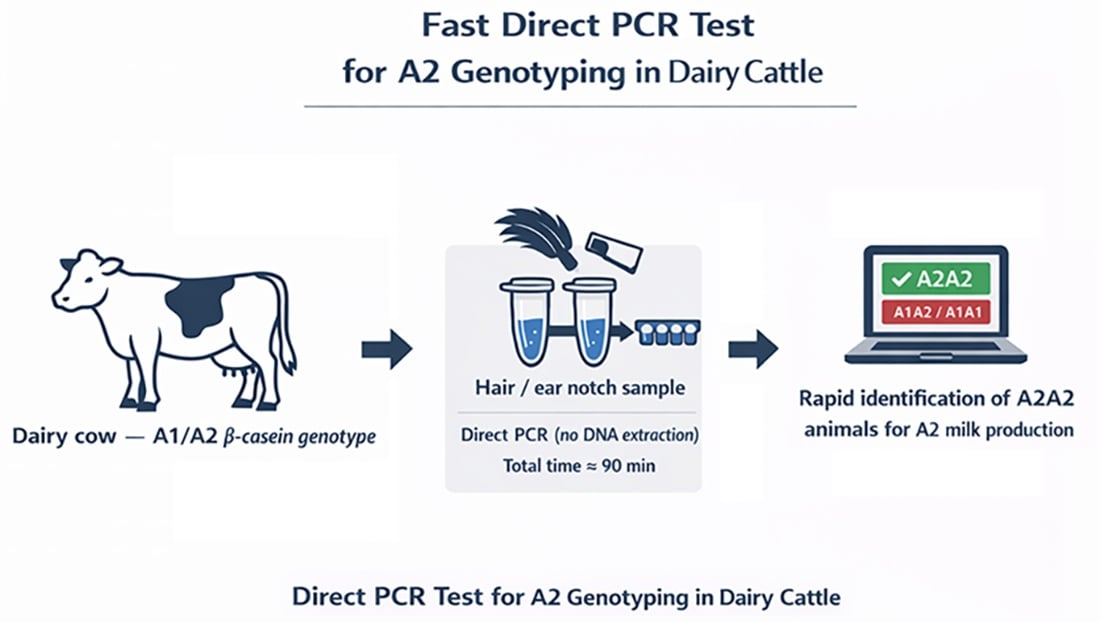 Fast Direct PCR Test
for A2 Genotyping in Dairy Cattle

Dairy cow — A1/A2 β-casein genotype

Hair / ear notch sample

Direct PCR (no DNA extraction)
Total time ≈ 90 min

✓ A2A2
A1A2 / A1A1

Rapid identification of A2A2 animals for A2 milk production

Direct PCR Test for A2 Genotyping in Dairy Cattle